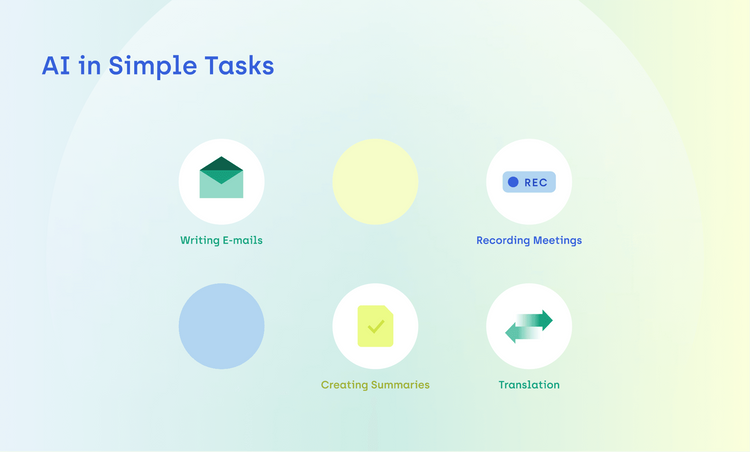 AI in Simple Tasks

Writing E-mails

REC

Recording Meetings

Creating Summaries

Translation